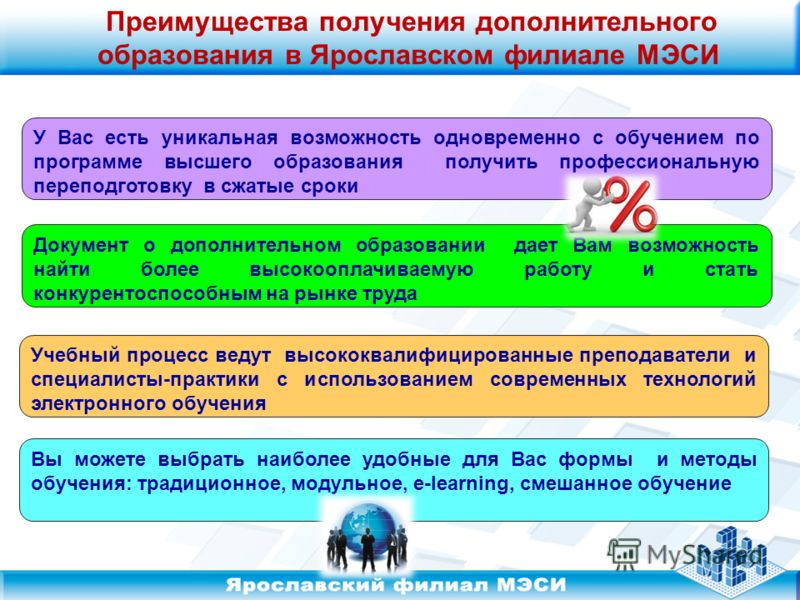 Преимущества получения дополнительного образования в Ярославском филиале МЭСИ

У Вас есть уникальная возможность одновременно с обучением по программе высшего образования получить профессиональную переподготовку в сжатые сроки

%

Документ о дополнительном образовании дает Вам возможность найти более высокооплачиваемую работу и стать конкурентоспособным на рынке труда

Учебный процесс ведут высококвалифицированные преподаватели и специалисты-практики с использованием современных технологий электронного обучения

Вы можете выбрать наиболее удобные для Вас формы и методы обучения: традиционное, модульное, e-learning, смешанное обучение

MyShared

Ярославский филиал МЭСИ